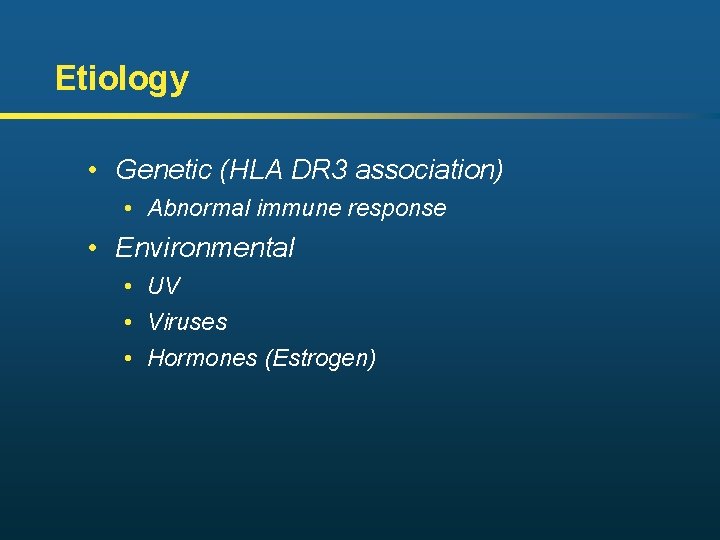 Etiology

• Genetic (HLA DR3 association)
  • Abnormal immune response
• Environmental
  • UV
  • Viruses
  • Hormones (Estrogen)